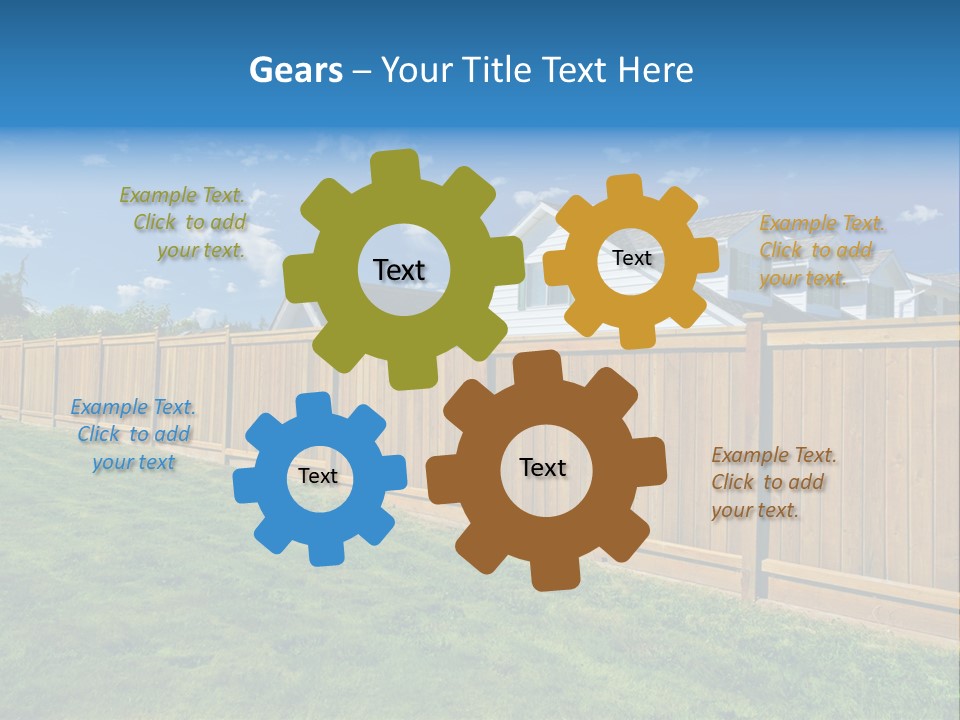 Gears – Your Title Text Here

Example Text. Click to add your text.

Text

Text

Example Text. Click to add your text.

Example Text. Click to add your text

Text

Text

Example Text. Click to add your text.